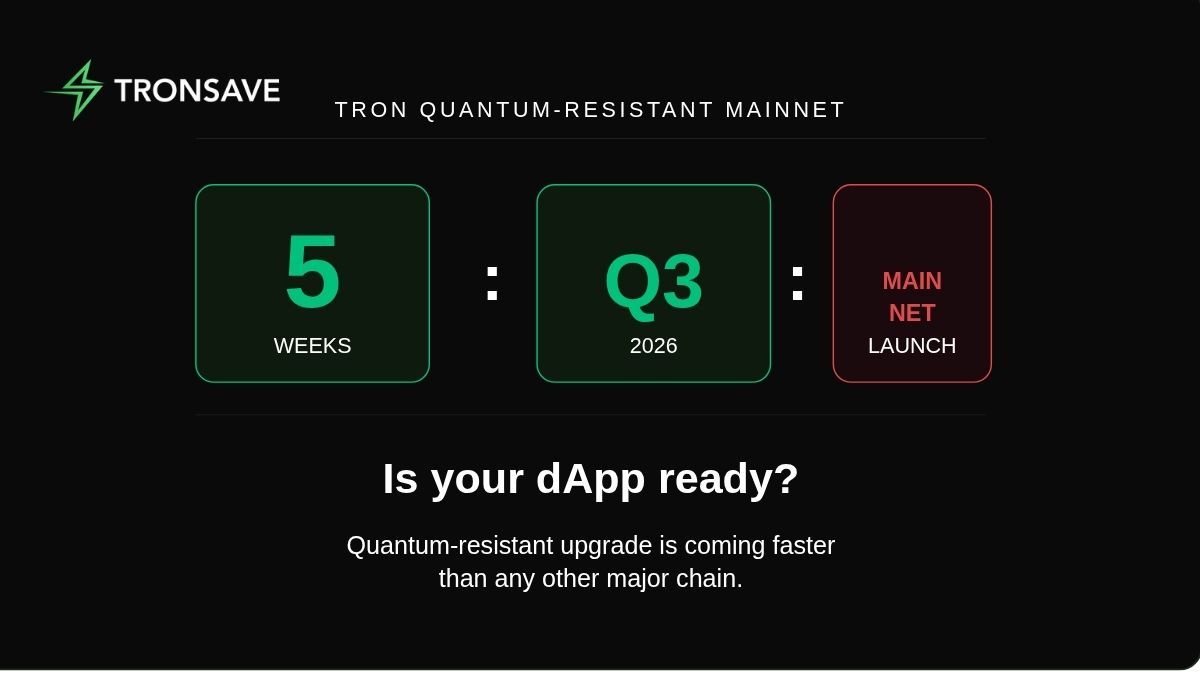 TRONSAVE

TRON QUANTUM-RESISTANT MAINNET

5
WEEKS

:

Q3
2026

:

MAIN
NET
LAUNCH

Is your dApp ready?

Quantum-resistant upgrade is coming faster than any other major chain.